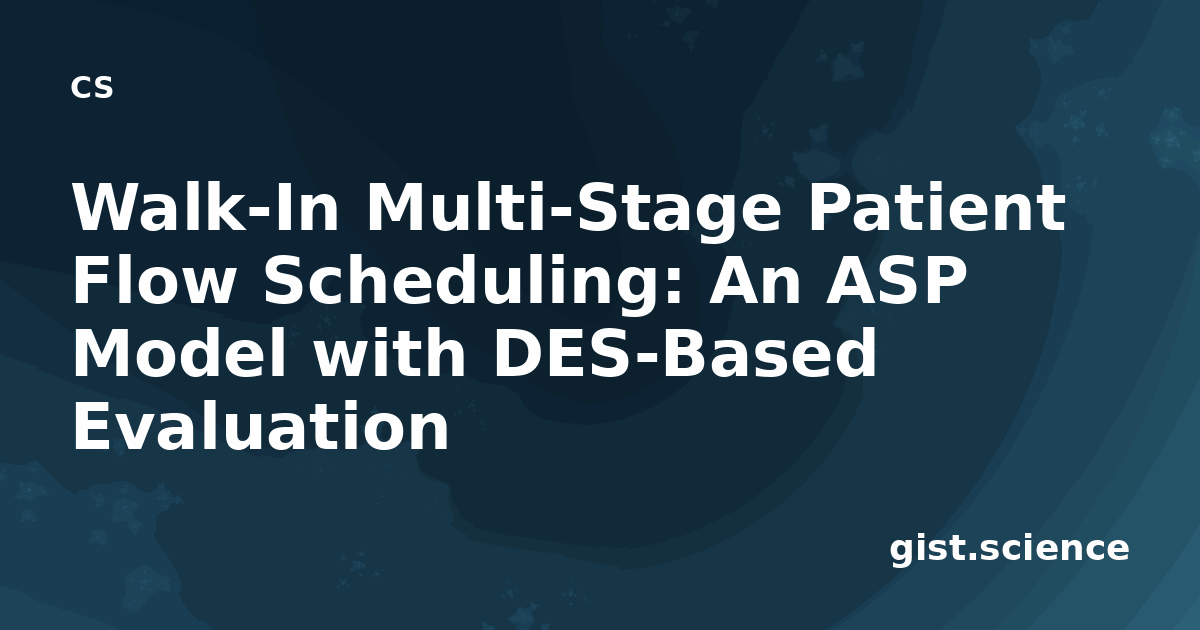 CS

Walk-In Multi-Stage Patient Flow Scheduling: An ASP Model with DES-Based Evaluation

gist.science